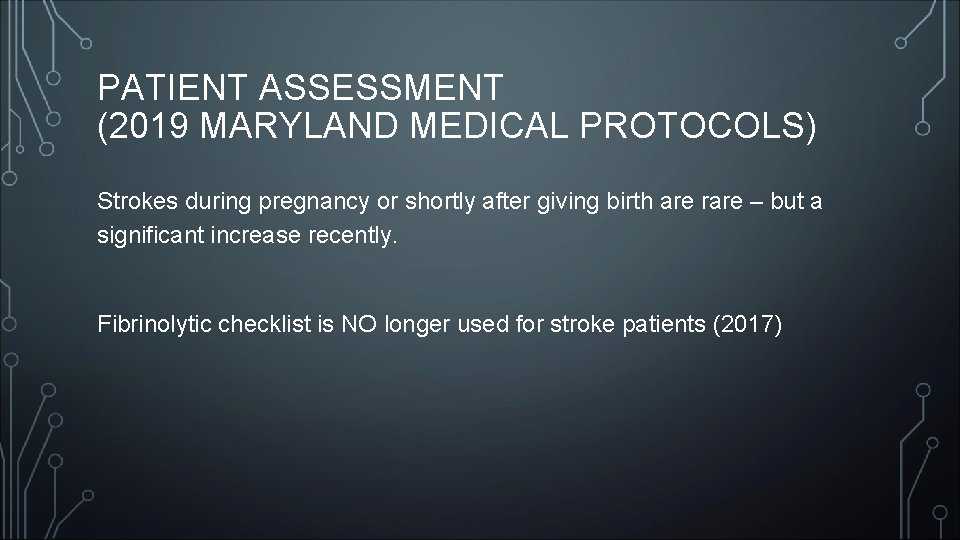 PATIENT ASSESSMENT
(2019 MARYLAND MEDICAL PROTOCOLS)

Strokes during pregnancy or shortly after giving birth are rare – but a significant increase recently.

Fibrinolytic checklist is NO longer used for stroke patients (2017)